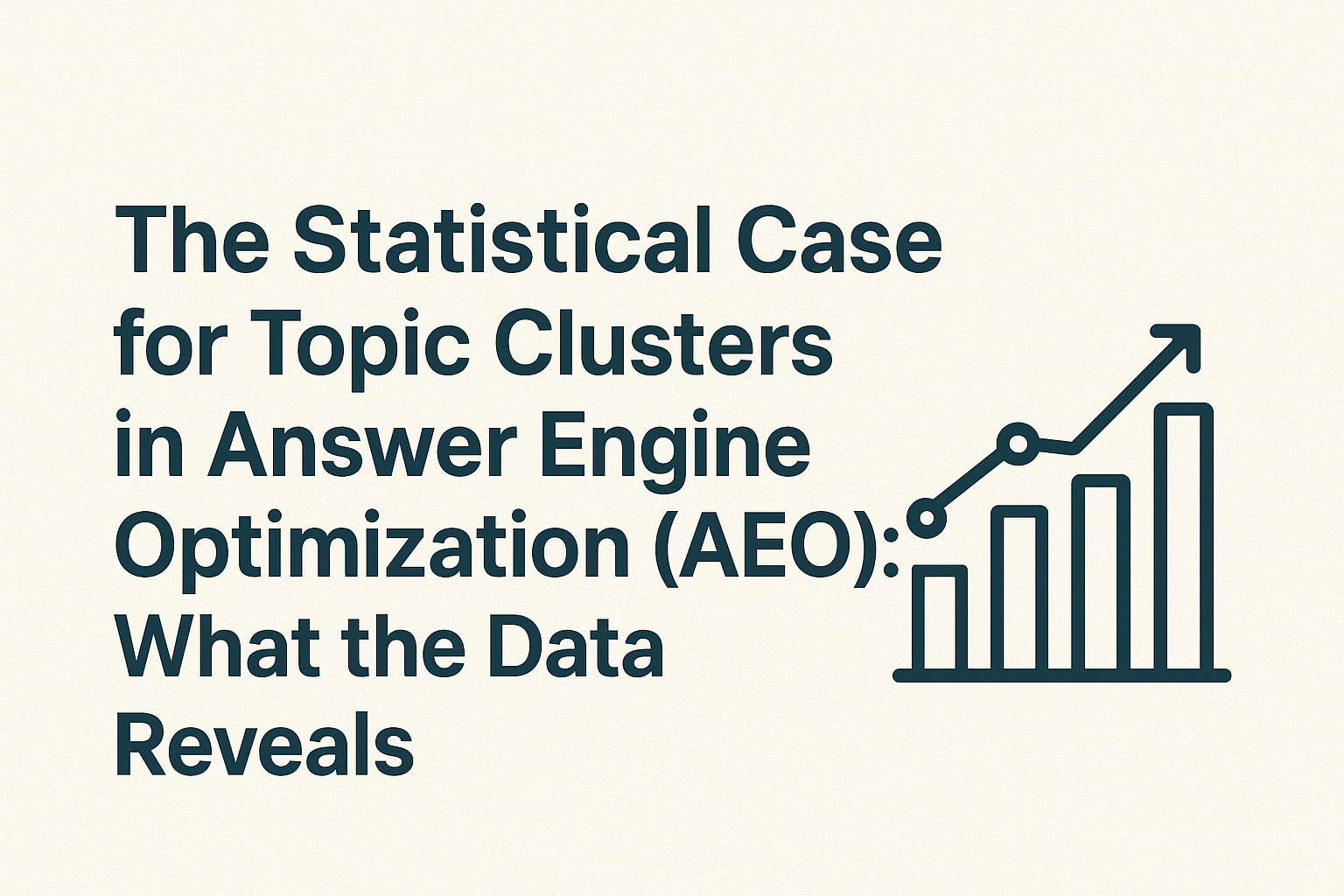 The Statistical Case for Topic Clusters in Answer Engine Optimization (AEO): What the Data Reveals